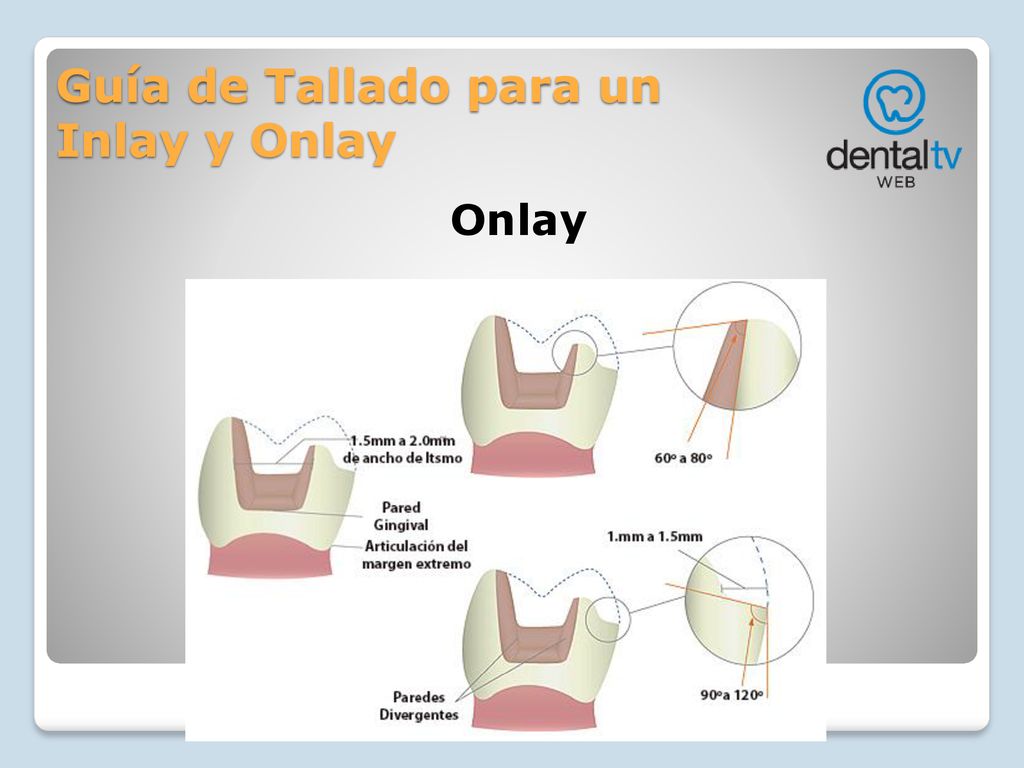 Guía de Tallado para un Inlay y Onlay

dentaltv WEB

Onlay

1.5mm a 2.0mm de ancho de Itsmo

Pared Gingival

Articulación del margen extremo

60º a 80º

1.mm a 1.5mm

90º a 120º

Paredes Divergentes